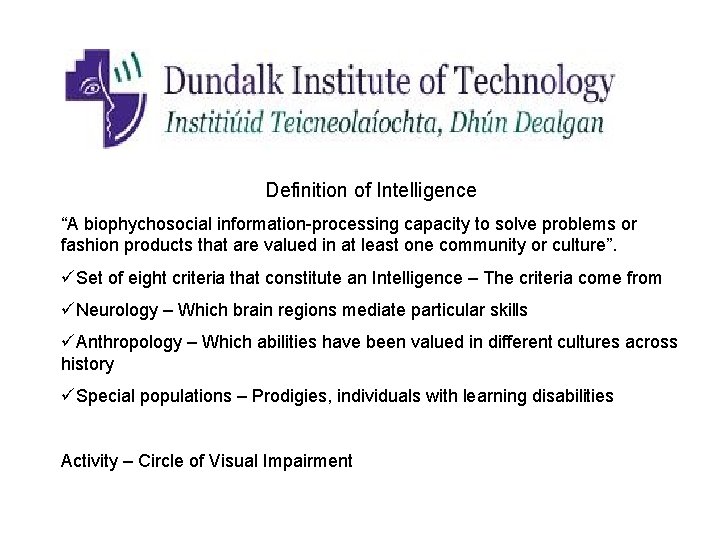 Dundalk Institute of Technology
Institiúid Teicneolaíochta, Dhún Dealgan

Definition of Intelligence

“A biophychosocial information-processing capacity to solve problems or fashion products that are valued in at least one community or culture”.

✓Set of eight criteria that constitute an Intelligence – The criteria come from

✓Neurology – Which brain regions mediate particular skills

✓Anthropology – Which abilities have been valued in different cultures across history

✓Special populations – Prodigies, individuals with learning disabilities

Activity – Circle of Visual Impairment